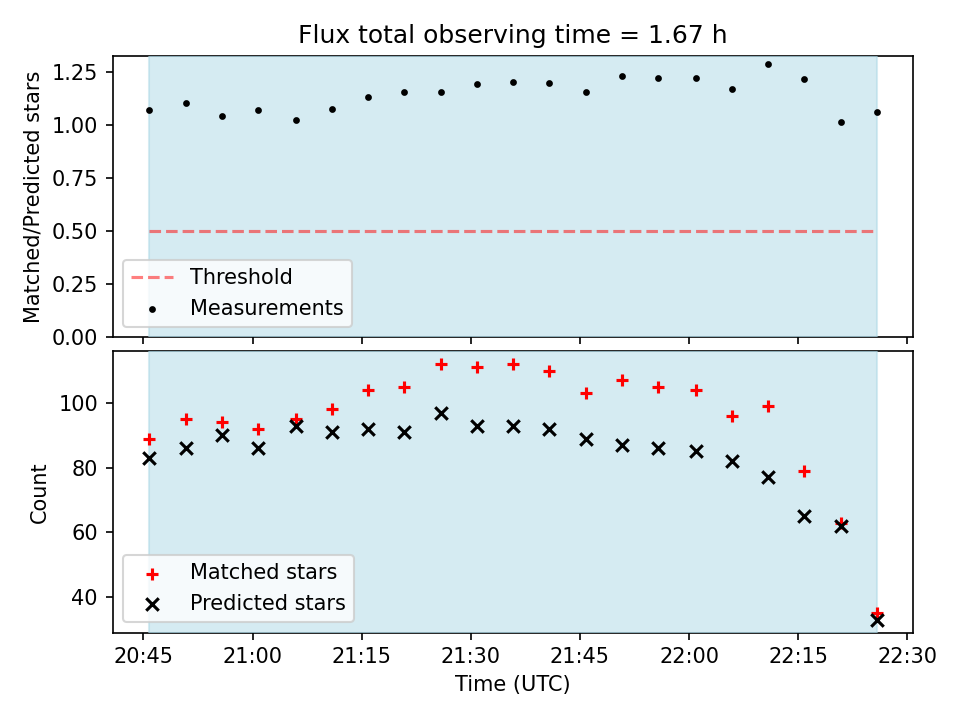 Flux total observing time = 1.67 h

Matched/Predicted stars

1.25
1.00
0.75
0.50
0.25
0.00

Threshold
Measurements

Count

100
80
60
40

Matched stars
Predicted stars

20:45 21:00 21:15 21:30 21:45 22:00 22:15 22:30

Time (UTC)